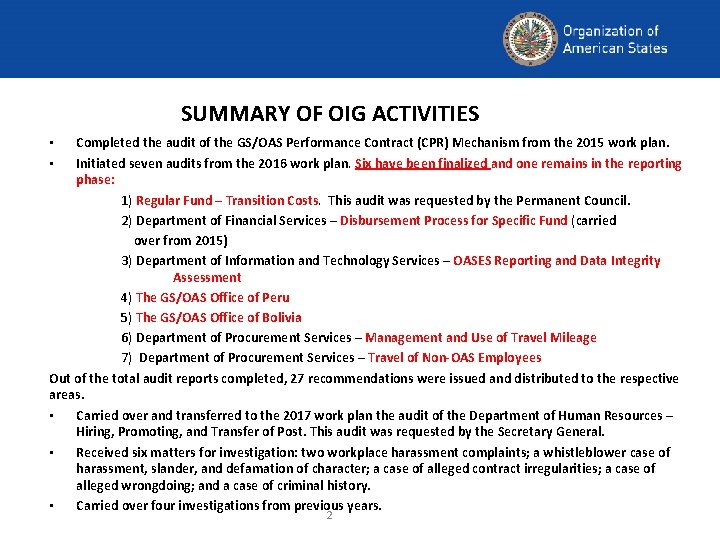 Organization of American States

SUMMARY OF OIG ACTIVITIES

▪ Completed the audit of the GS/OAS Performance Contract (CPR) Mechanism from the 2015 work plan.

▪ Initiated seven audits from the 2016 work plan. Six have been finalized and one remains in the reporting phase:

1) Regular Fund – Transition Costs. This audit was requested by the Permanent Council.

2) Department of Financial Services – Disbursement Process for Specific Fund (carried over from 2015)

3) Department of Information and Technology Services – OASES Reporting and Data Integrity Assessment

4) The GS/OAS Office of Peru

5) The GS/OAS Office of Bolivia

6) Department of Procurement Services – Management and Use of Travel Mileage

7) Department of Procurement Services – Travel of Non-OAS Employees

Out of the total audit reports completed, 27 recommendations were issued and distributed to the respective areas.

▪ Carried over and transferred to the 2017 work plan the audit of the Department of Human Resources – Hiring, Promoting, and Transfer of Post. This audit was requested by the Secretary General.

▪ Received six matters for investigation: two workplace harassment complaints; a whistleblower case of harassment, slander, and defamation of character; a case of alleged contract irregularities; a case of alleged wrongdoing; and a case of criminal history.

▪ Carried over four investigations from previous years.

2